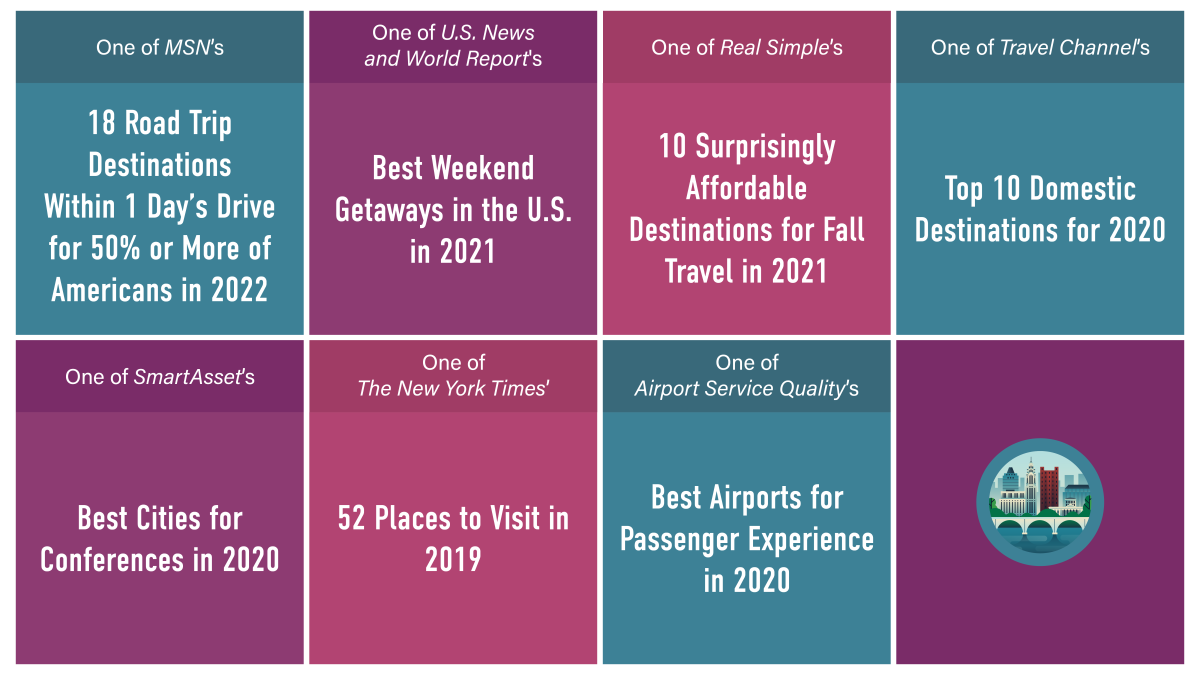 One of MSN's

18 Road Trip Destinations Within 1 Day's Drive for 50% or More of Americans in 2022

One of U.S. News and World Report's

Best Weekend Getaways in the U.S. in 2021

One of Real Simple's

10 Surprisingly Affordable Destinations for Fall Travel in 2021

One of Travel Channel's

Top 10 Domestic Destinations for 2020

One of SmartAsset's

Best Cities for Conferences in 2020

One of The New York Times'

52 Places to Visit in 2019

One of Airport Service Quality's

Best Airports for Passenger Experience in 2020